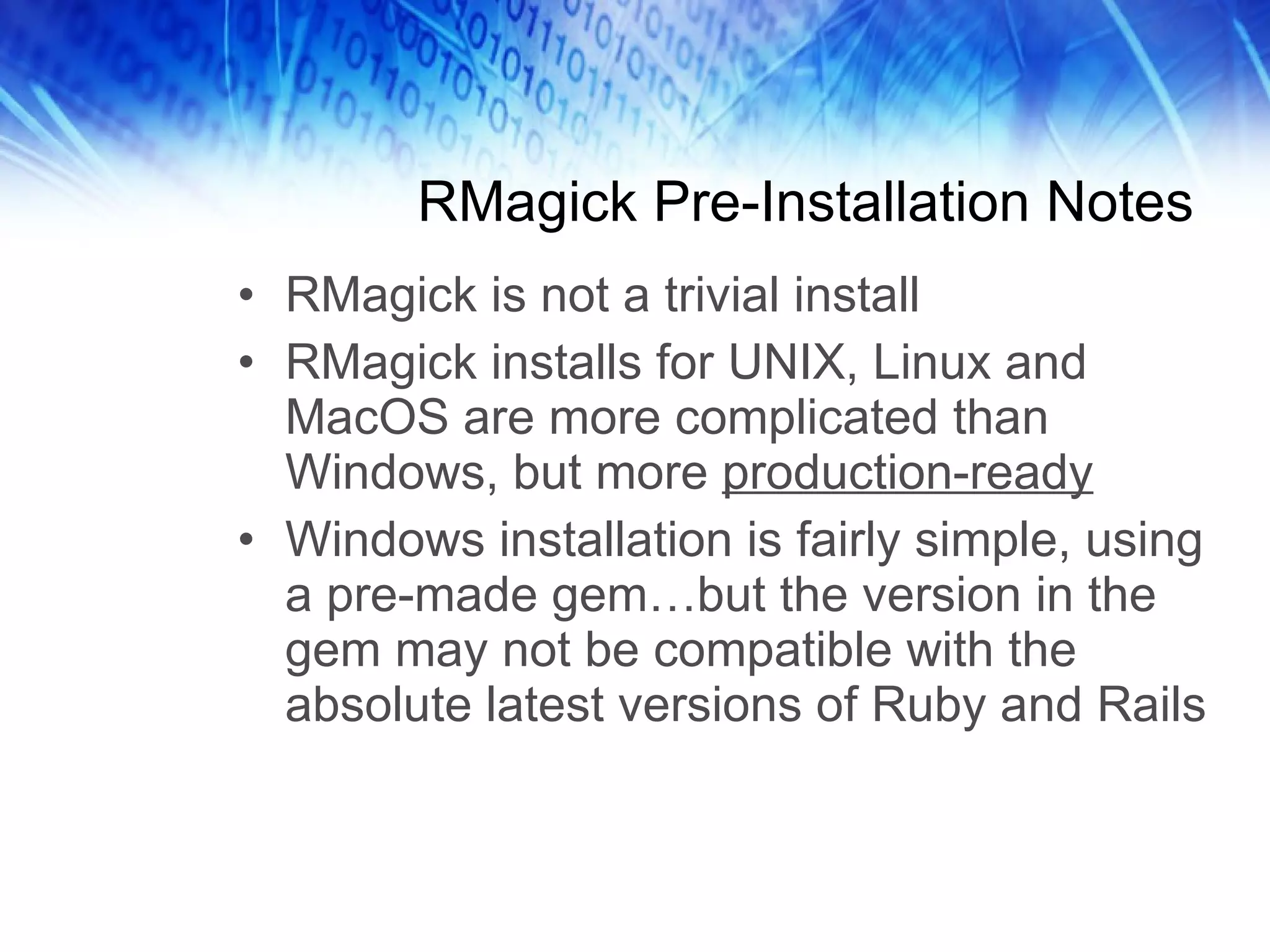 RMagick Pre-Installation Notes

• RMagick is not a trivial install
• RMagick installs for UNIX, Linux and MacOS are more complicated than Windows, but more production-ready
• Windows installation is fairly simple, using a pre-made gem…but the version in the gem may not be compatible with the absolute latest versions of Ruby and Rails